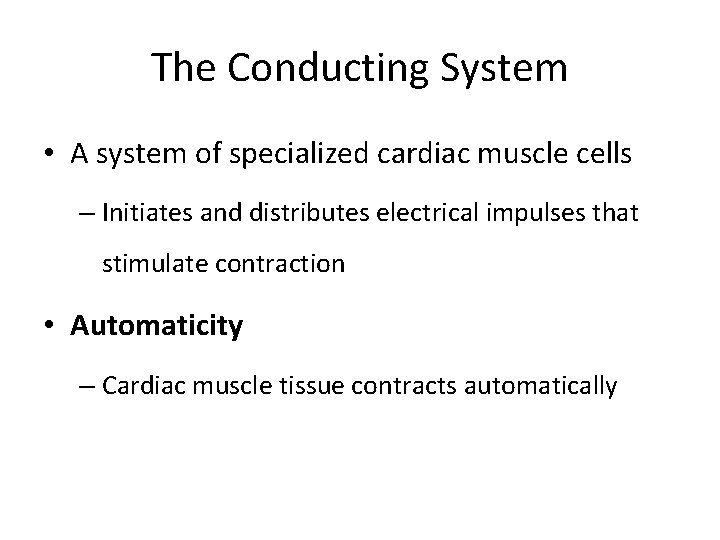 The Conducting System

• A system of specialized cardiac muscle cells

– Initiates and distributes electrical impulses that stimulate contraction

• Automaticity

– Cardiac muscle tissue contracts automatically